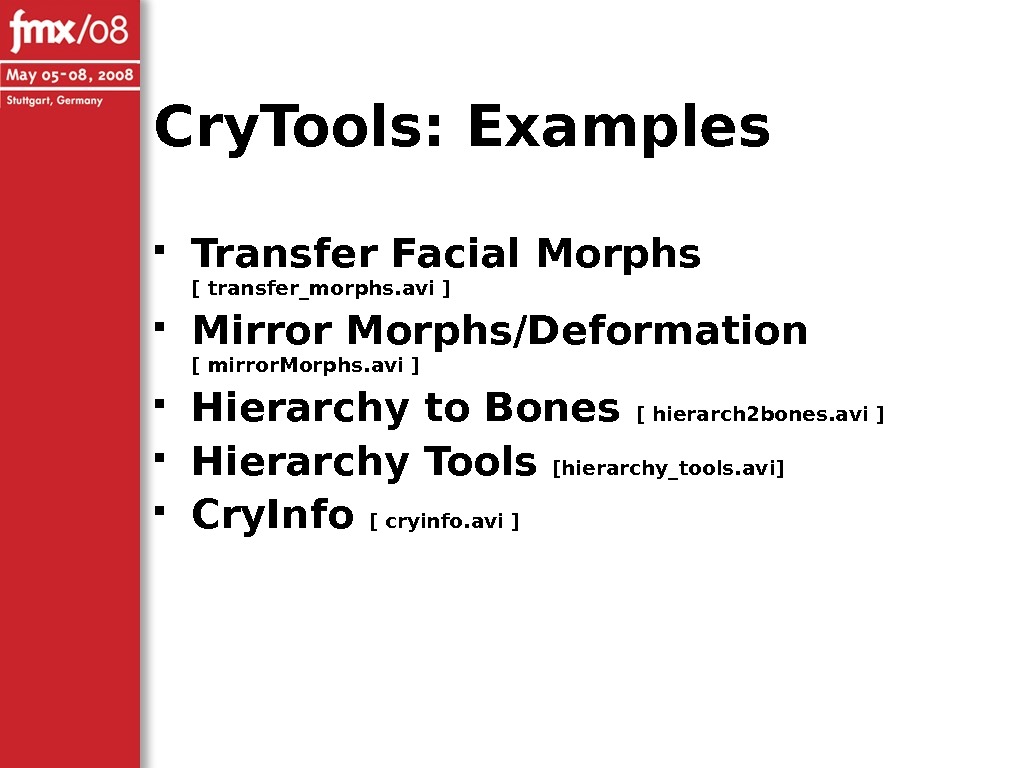 fmx/08
May 05-08, 2008
Stuttgart, Germany

CryTools: Examples

- Transfer Facial Morphs [ transfer_morphs.avi ]
- Mirror Morphs/Deformation [ mirrorMorphs.avi ]
- Hierarchy to Bones [ hierarch2bones.avi ]
- Hierarchy Tools [hierarchy_tools.avi]
- CryInfo [ cryinfo.avi ]